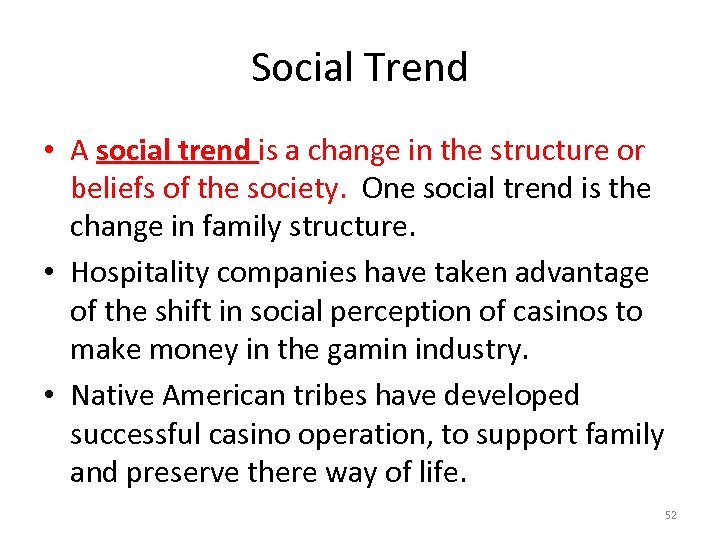 Social Trend

• A social trend is a change in the structure or beliefs of the society. One social trend is the change in family structure.
• Hospitality companies have taken advantage of the shift in social perception of casinos to make money in the gamin industry.
• Native American tribes have developed successful casino operation, to support family and preserve there way of life.

52